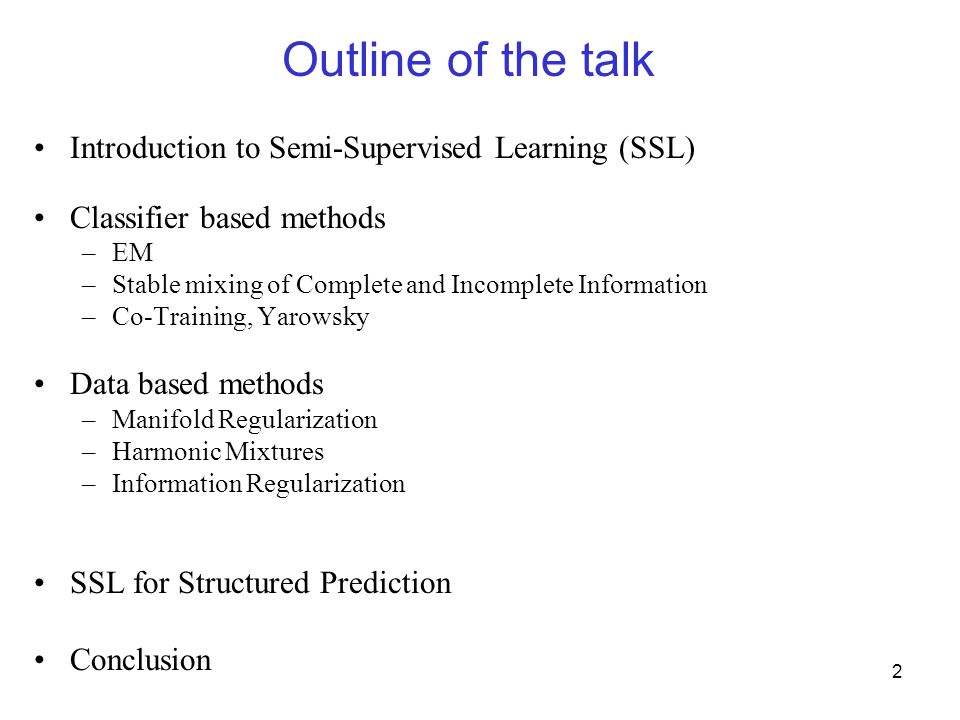 Outline of the talk

• Introduction to Semi-Supervised Learning (SSL)

• Classifier based methods
– EM
– Stable mixing of Complete and Incomplete Information
– Co-Training, Yarowsky

• Data based methods
– Manifold Regularization
– Harmonic Mixtures
– Information Regularization

• SSL for Structured Prediction

• Conclusion

2